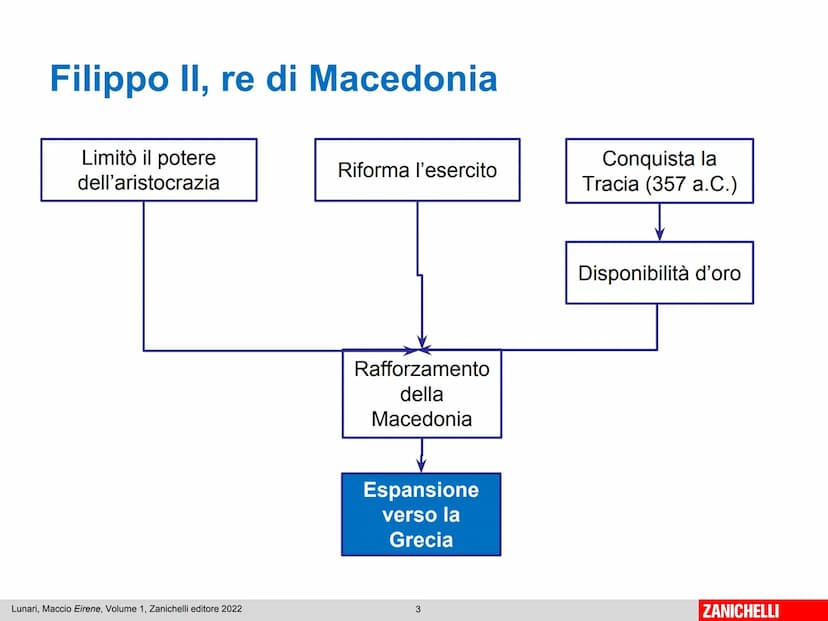 Filippo II, re di Macedonia

Limitò il potere dell'aristocrazia

Riforma l'esercito

Conquista la Tracia (357 a.C.)

Disponibilità d'oro

Rafforzamento della Macedonia

Espansione verso la Grecia

Lunari, Maccio Eirene, Volume 1, Zanichelli editore 2022

3

ZANICHELLI